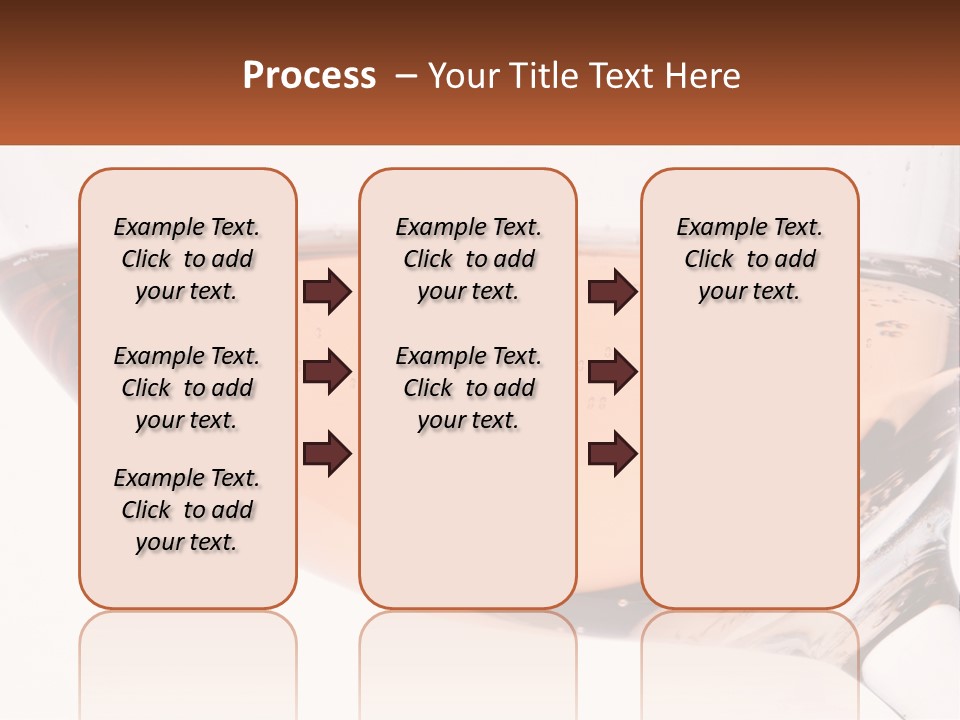 Process – Your Title Text Here

Example Text. Click to add your text.

Example Text. Click to add your text.

Example Text. Click to add your text.

Example Text. Click to add your text.

Example Text. Click to add your text.

Example Text. Click to add your text.